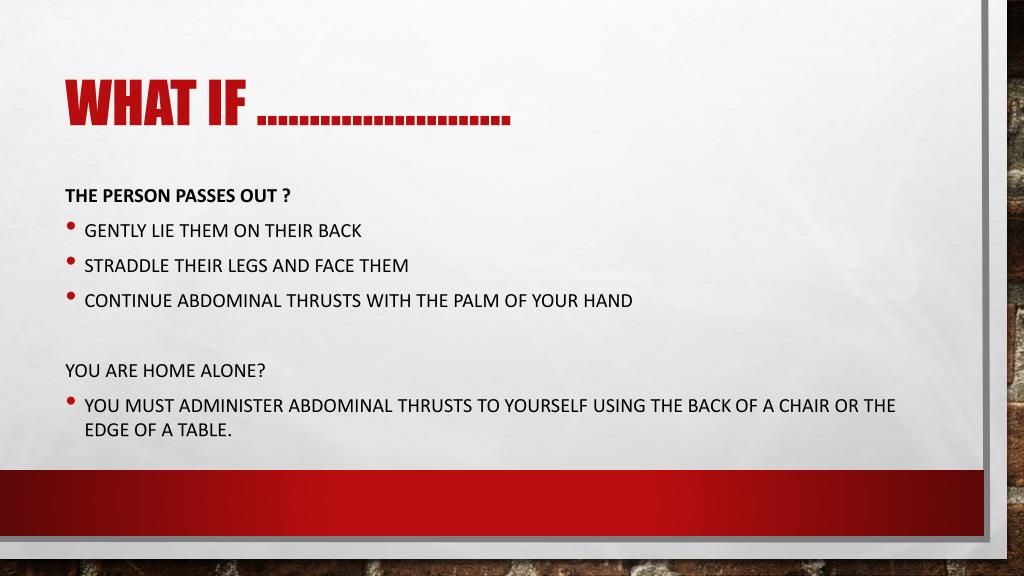 WHAT IF ……………………

THE PERSON PASSES OUT ?

• GENTLY LIE THEM ON THEIR BACK
• STRADDLE THEIR LEGS AND FACE THEM
• CONTINUE ABDOMINAL THRUSTS WITH THE PALM OF YOUR HAND

YOU ARE HOME ALONE?

• YOU MUST ADMINISTER ABDOMINAL THRUSTS TO YOURSELF USING THE BACK OF A CHAIR OR THE EDGE OF A TABLE.